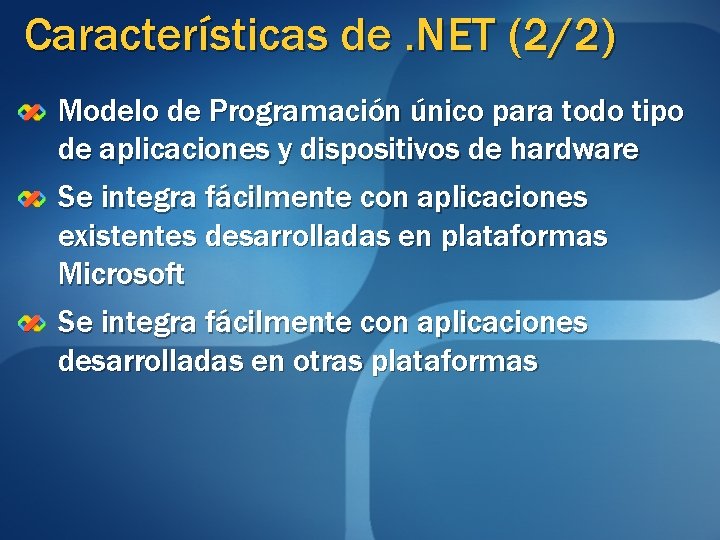 Características de .NET (2/2)

Modelo de Programación único para todo tipo de aplicaciones y dispositivos de hardware

Se integra fácilmente con aplicaciones existentes desarrolladas en plataformas Microsoft

Se integra fácilmente con aplicaciones desarrolladas en otras plataformas